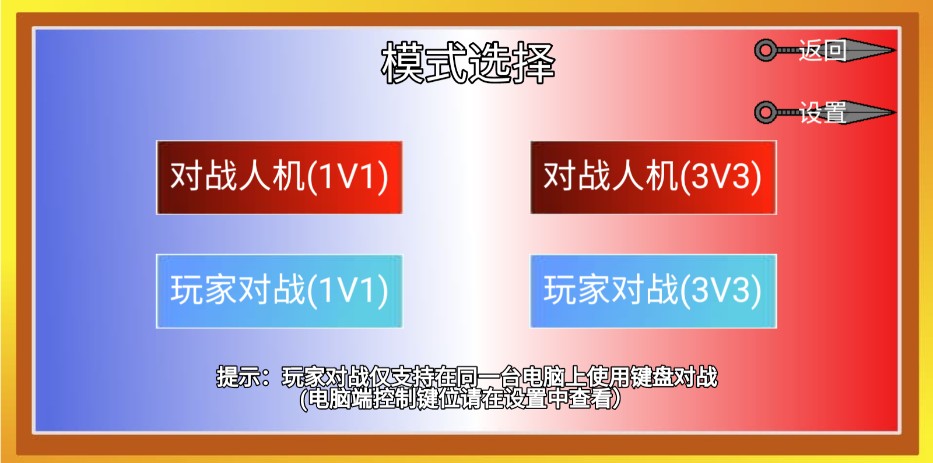 模式选择

返回

设置

对战人机(1V1)

对战人机(3V3)

玩家对战(1V1)

玩家对战(3V3)

提示：玩家对战仅支持在同一台电脑上使用键盘对战
(电脑端控制键位请在设置中查看)